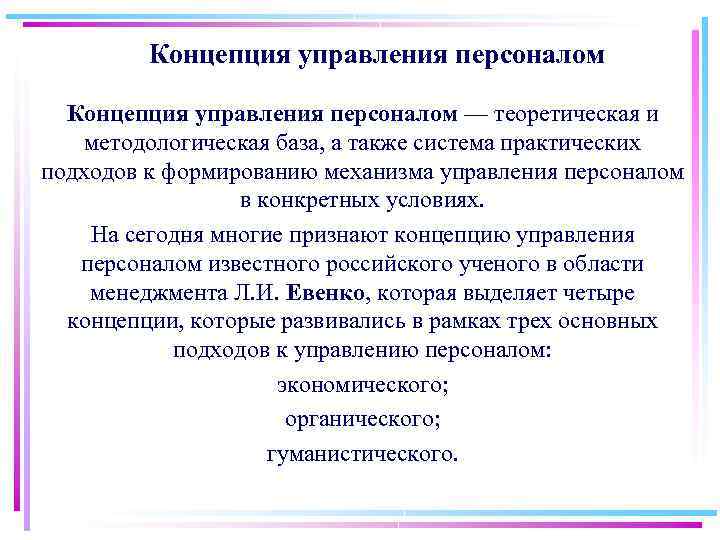 Концепция управления персоналом

Концепция управления персоналом — теоретическая и методологическая база, а также система практических подходов к формированию механизма управления персоналом в конкретных условиях.

На сегодня многие признают концепцию управления персоналом известного российского ученого в области менеджмента Л.И. Евенко, которая выделяет четыре концепции, которые развивались в рамках трех основных подходов к управлению персоналом:

экономического;

органического;

гуманистического.